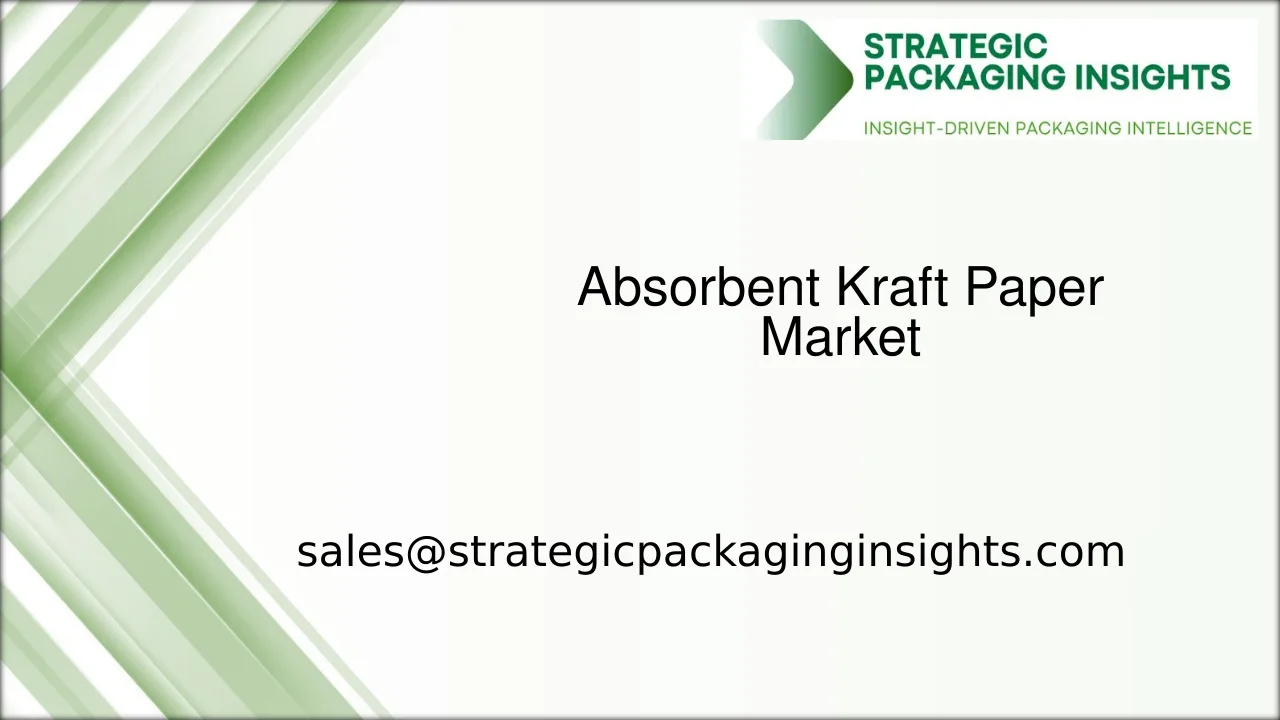 STRATEGIC PACKAGING INSIGHTS
INSIGHT-DRIVEN PACKAGING INTELLIGENCE

Absorbent Kraft Paper Market

sales@strategicpackaginginsights.com